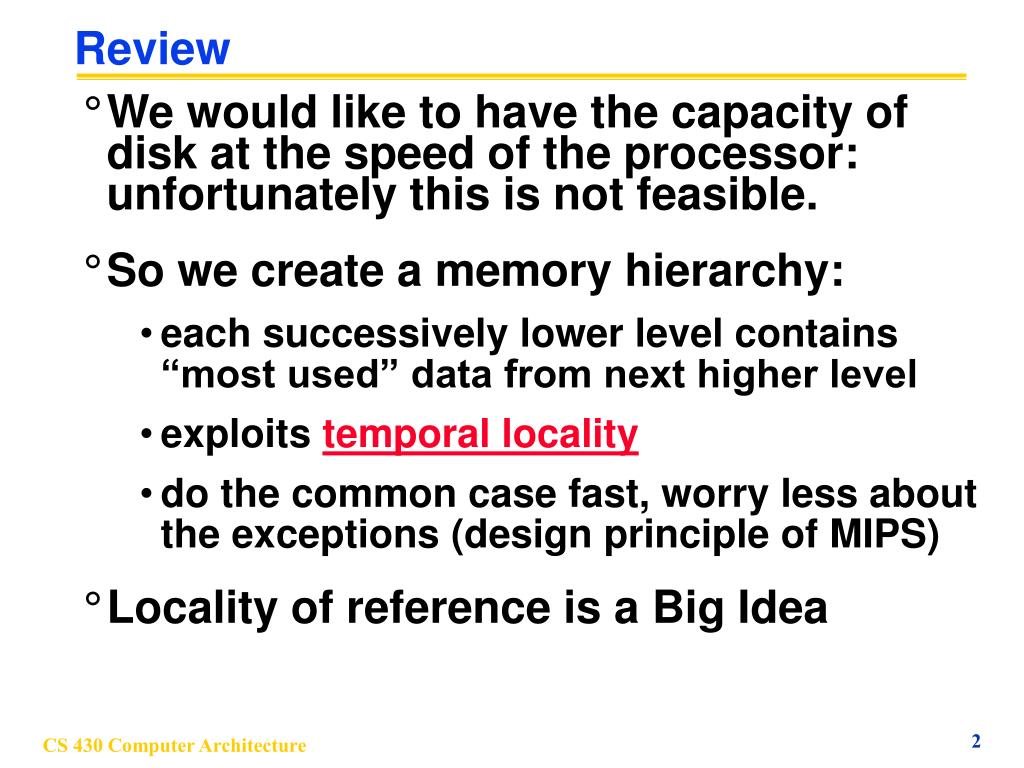 Review

° We would like to have the capacity of disk at the speed of the processor: unfortunately this is not feasible.

° So we create a memory hierarchy:

• each successively lower level contains “most used” data from next higher level

• exploits temporal locality

• do the common case fast, worry less about the exceptions (design principle of MIPS)

° Locality of reference is a Big Idea

CS 430 Computer Architecture

2